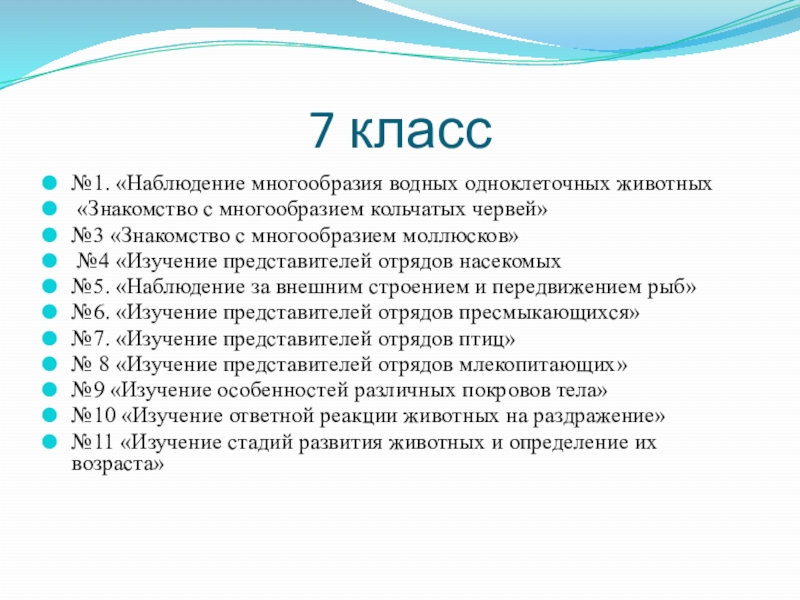 7 класс

№1. «Наблюдение многообразия водных одноклеточных животных
«Знакомство с многообразием кольчатых червей»
№3 «Знакомство с многообразием моллюсков»
№4 «Изучение представителей отрядов насекомых
№5. «Наблюдение за внешним строением и передвижением рыб»
№6. «Изучение представителей отрядов пресмыкающихся»
№7. «Изучение представителей отрядов птиц»
№ 8 «Изучение представителей отрядов млекопитающих»
№9 «Изучение особенностей различных покровов тела»
№10 «Изучение ответной реакции животных на раздражение»
№11 «Изучение стадий развития животных и определение их возраста»